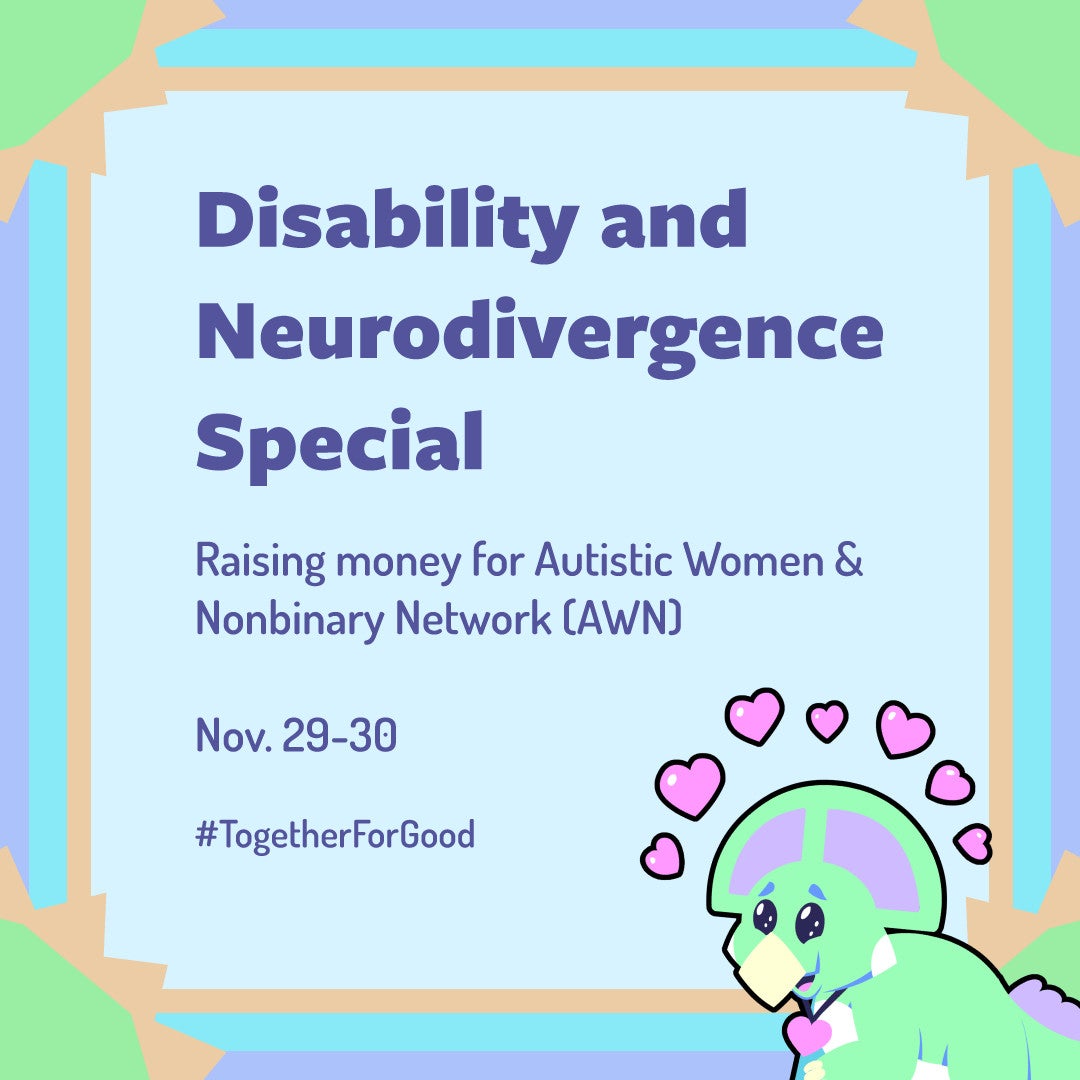 Disability and Neurodivergence Special

Raising money for Autistic Women & Nonbinary Network (AWN)

Nov. 29-30

#TogetherForGood